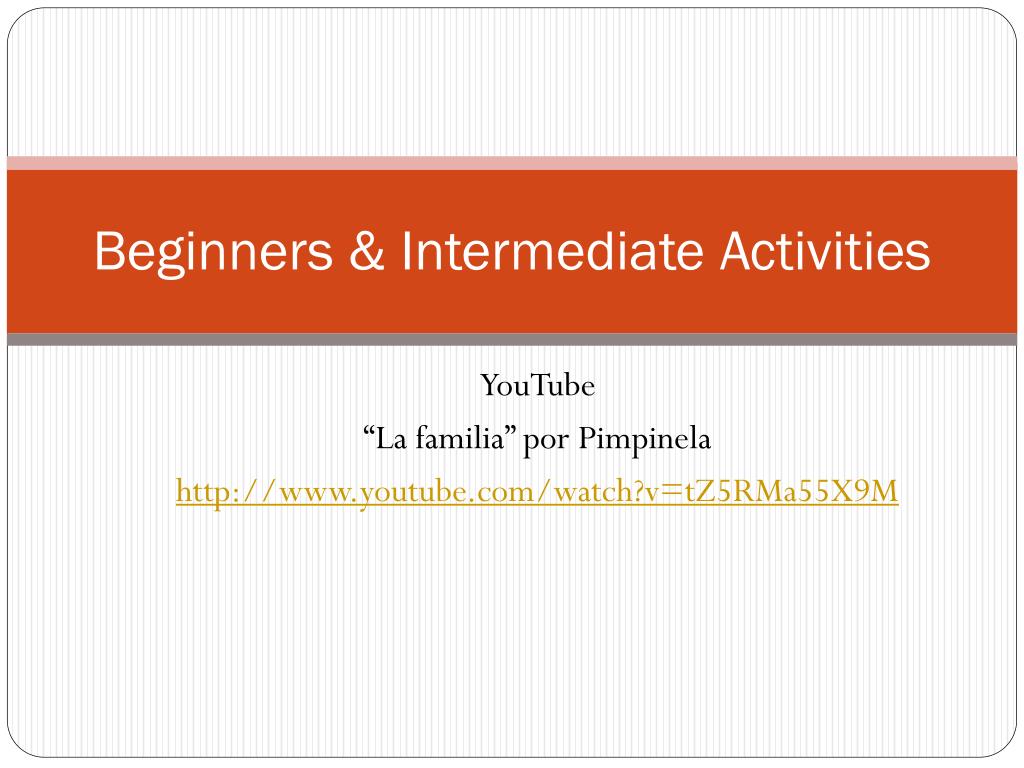 Beginners & Intermediate Activities

YouTube
“La familia” por Pimpinela
http://www.youtube.com/watch?v=tZ5RMa55X9M